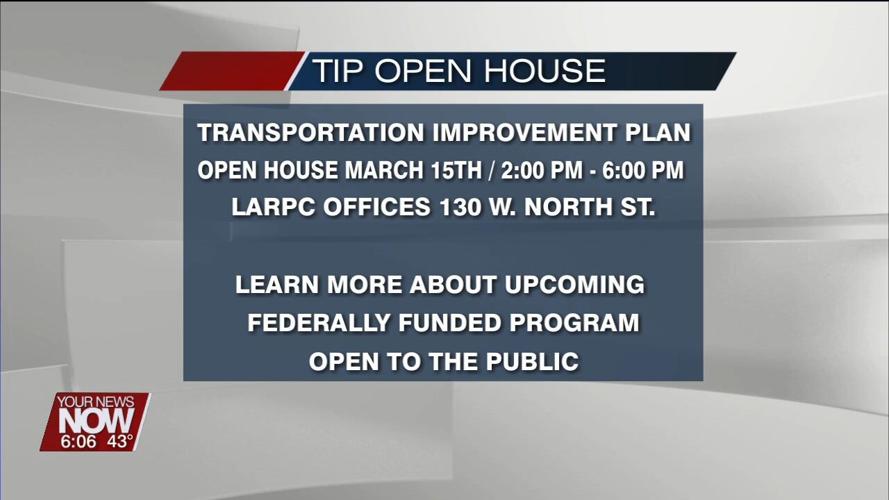 TIP OPEN HOUSE

TRANSPORTATION IMPROVEMENT PLAN
OPEN HOUSE MARCH 15TH / 2:00 PM - 6:00 PM
LARPC OFFICES 130 W. NORTH ST.

LEARN MORE ABOUT UPCOMING
FEDERALLY FUNDED PROGRAM
OPEN TO THE PUBLIC

YOUR NEWS
NOW
6:06 43°